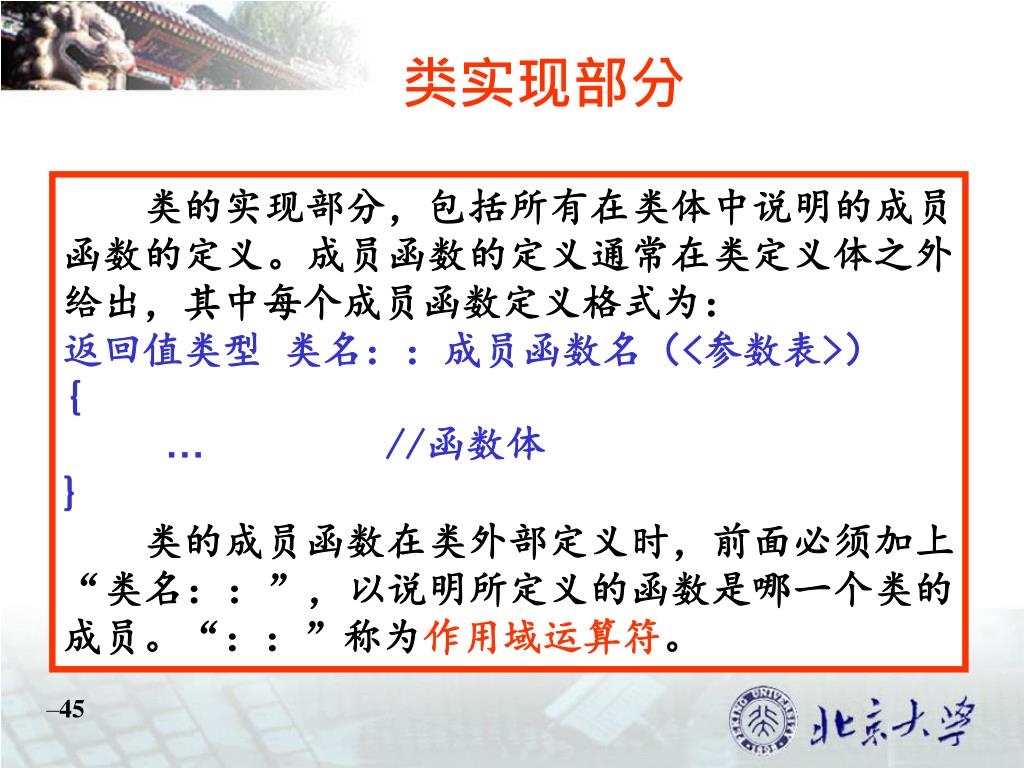 类实现部分

类的实现部分，包括所有在类体中说明的成员函数的定义。成员函数的定义通常在类定义体之外给出，其中每个成员函数定义格式为：
返回值类型 类名：：成员函数名（<参数表>）
{
… //函数体
}

类的成员函数在类外部定义时，前面必须加上“类名：：”，以说明所定义的函数是哪一个类的成员。“：：”称为作用域运算符。

–45

北京大学